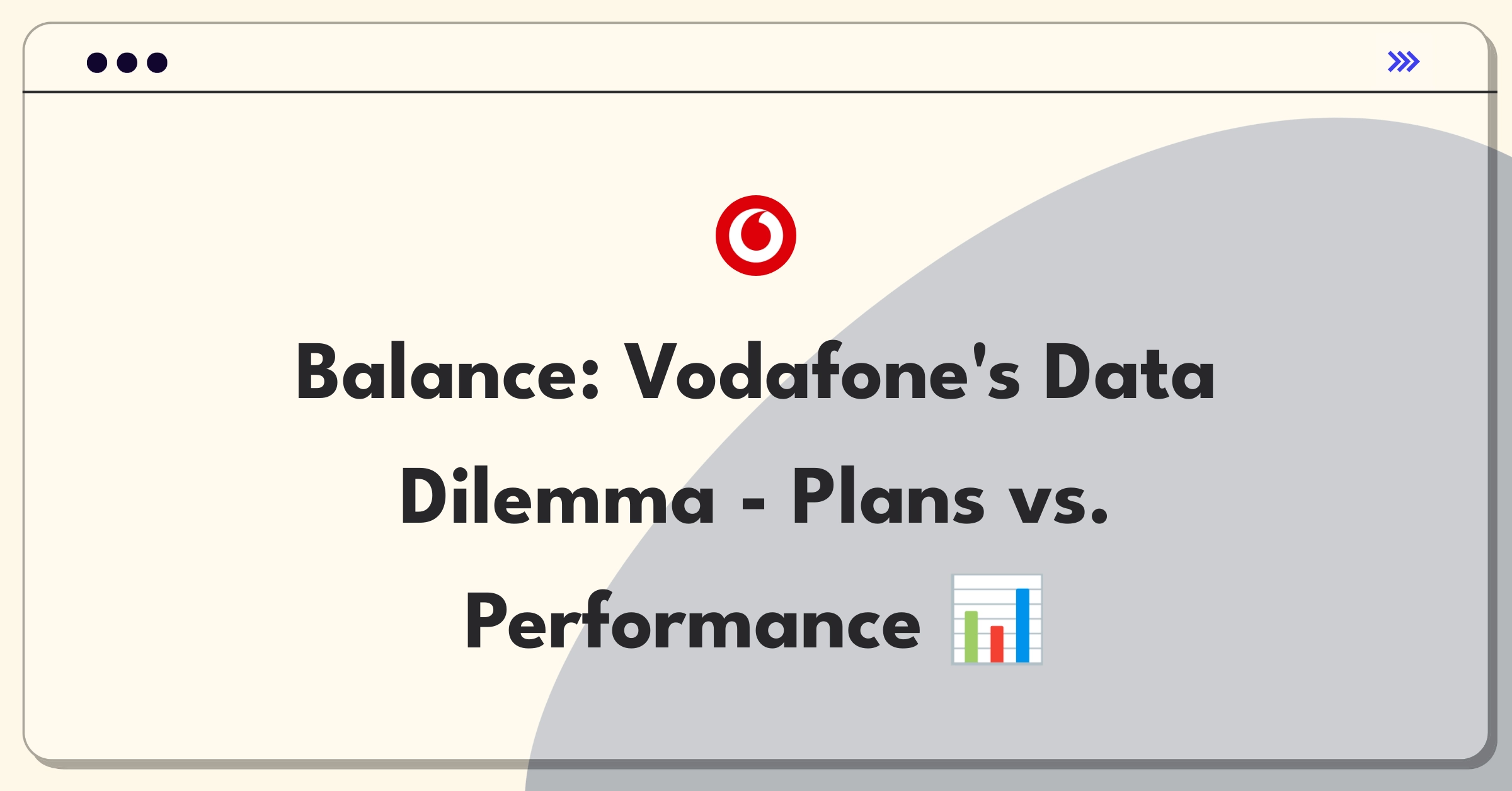 Balance: Vodafone's Data Dilemma - Plans vs. Performance 📊